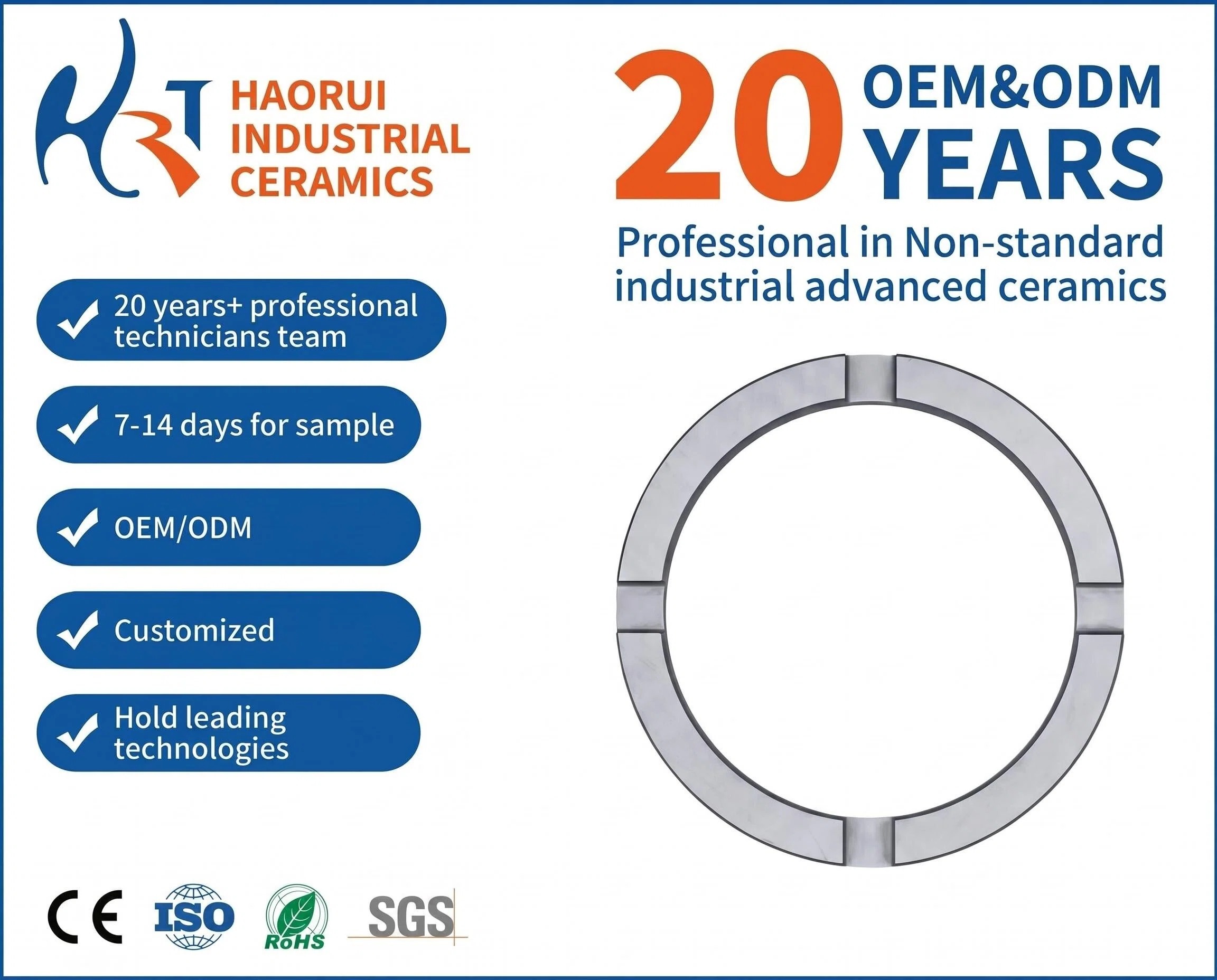 HRT HAORUI INDUSTRIAL CERAMICS

20 OEM&ODM YEARS

Professional in Non-standard industrial advanced ceramics

20 years+ professional technicians team

7-14 days for sample

OEM/ODM

Customized

Hold leading technologies

CE ISO RoHS SGS